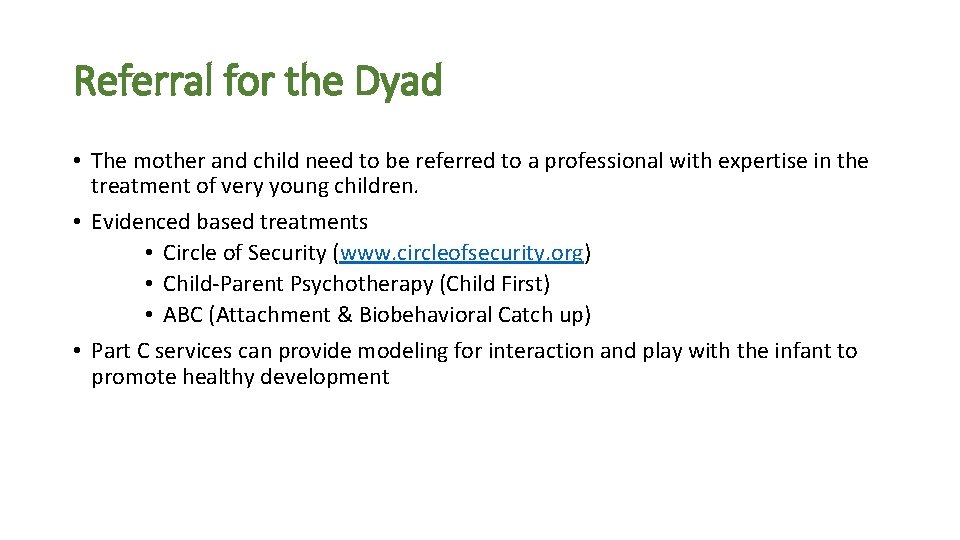 Referral for the Dyad

• The mother and child need to be referred to a professional with expertise in the treatment of very young children.

• Evidenced based treatments
  • Circle of Security (www.circleofsecurity.org)
  • Child-Parent Psychotherapy (Child First)
  • ABC (Attachment & Biobehavioral Catch up)

• Part C services can provide modeling for interaction and play with the infant to promote healthy development